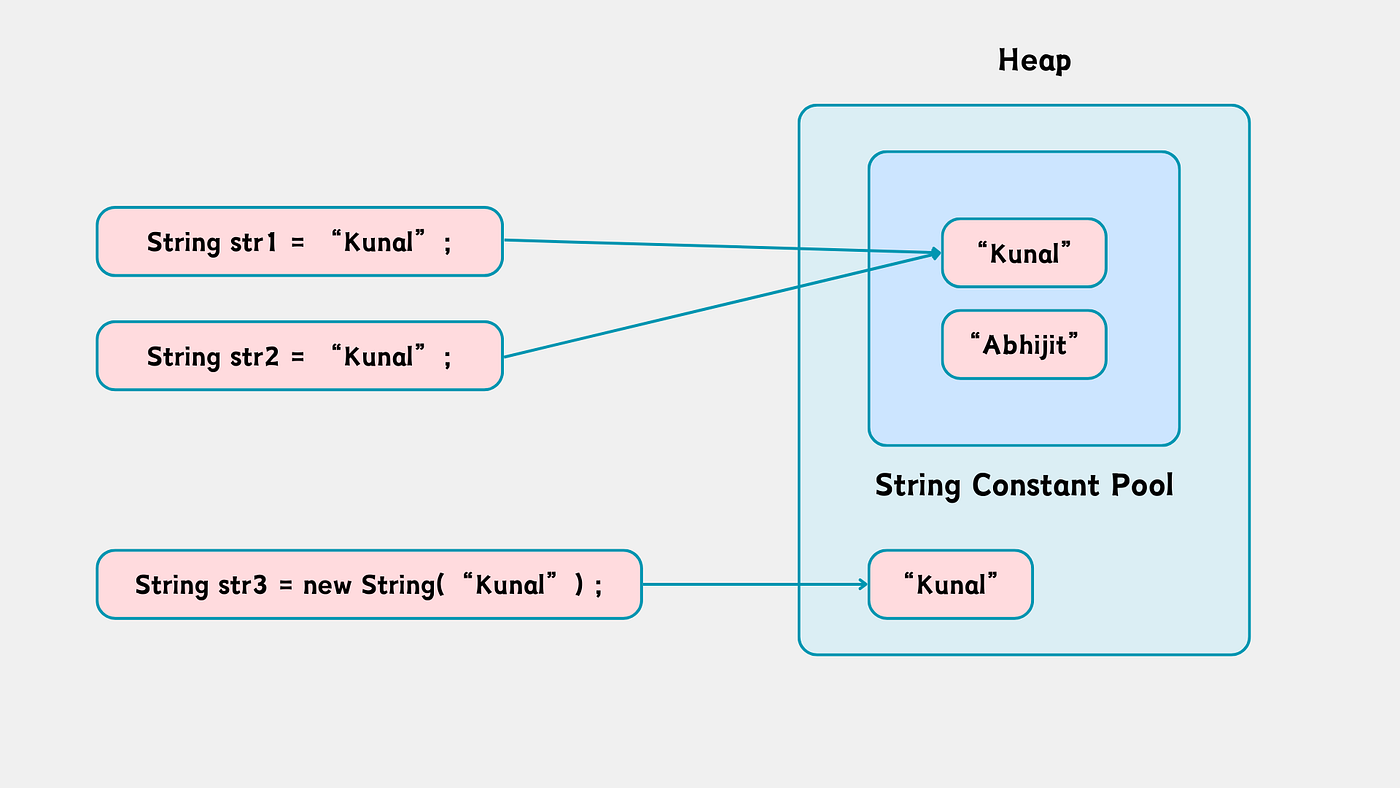 Heap

String str1 = “Kunal” ;

String str2 = “Kunal” ;

“Kunal”

“Abhijit”

String Constant Pool

String str3 = new String( “Kunal” ) ;

“Kunal”